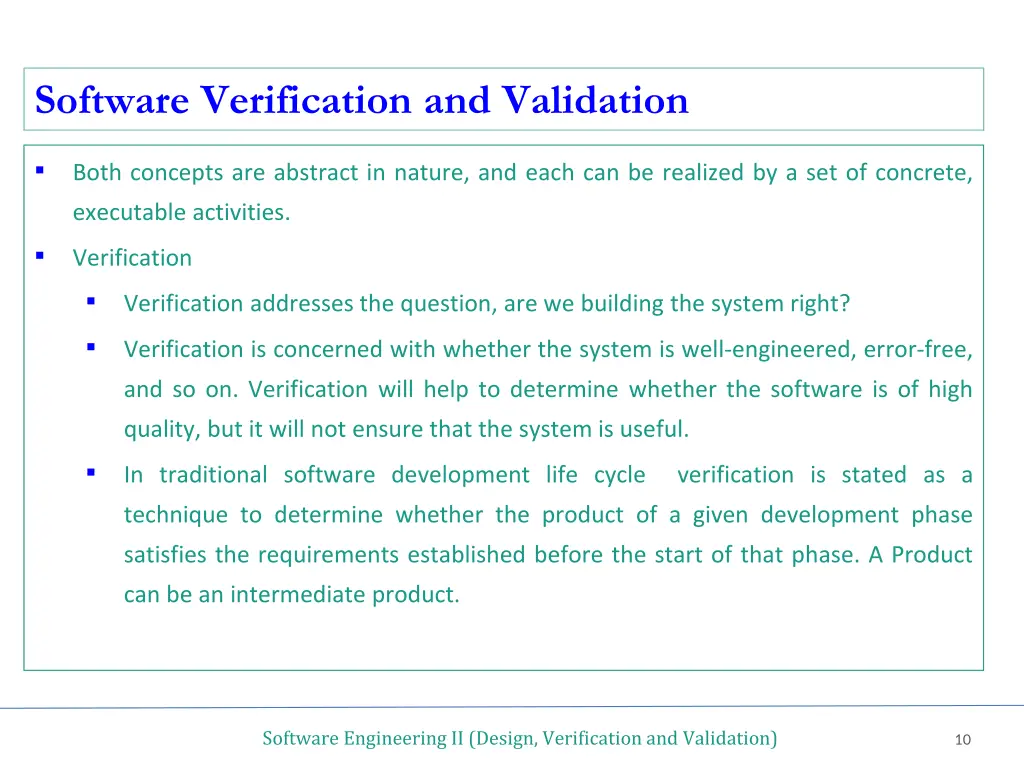 Software Verification and Validation

▪ Both concepts are abstract in nature, and each can be realized by a set of concrete, executable activities.

▪ Verification

▪ Verification addresses the question, are we building the system right?

▪ Verification is concerned with whether the system is well-engineered, error-free, and so on. Verification will help to determine whether the software is of high quality, but it will not ensure that the system is useful.

▪ In traditional software development life cycle verification is stated as a technique to determine whether the product of a given development phase satisfies the requirements established before the start of that phase. A Product can be an intermediate product.

Software Engineering II (Design, Verification and Validation)

10